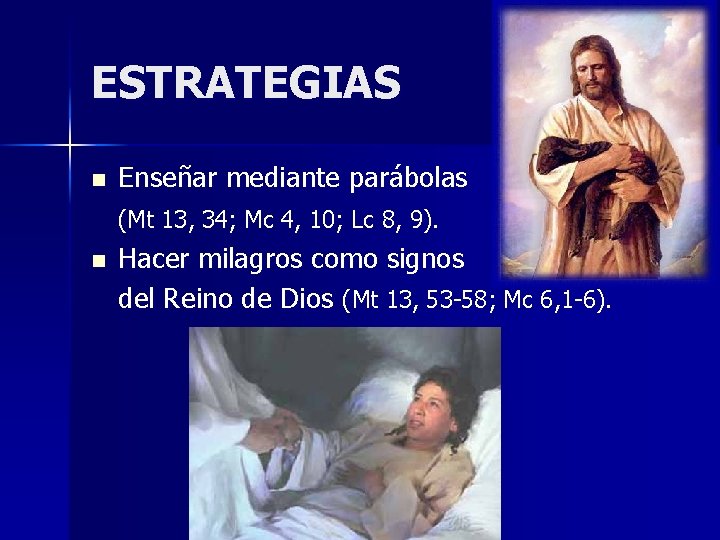 ESTRATEGIAS

- Enseñar mediante parábolas (Mt 13, 34; Mc 4, 10; Lc 8, 9).
- Hacer milagros como signos del Reino de Dios (Mt 13, 53-58; Mc 6,1-6).